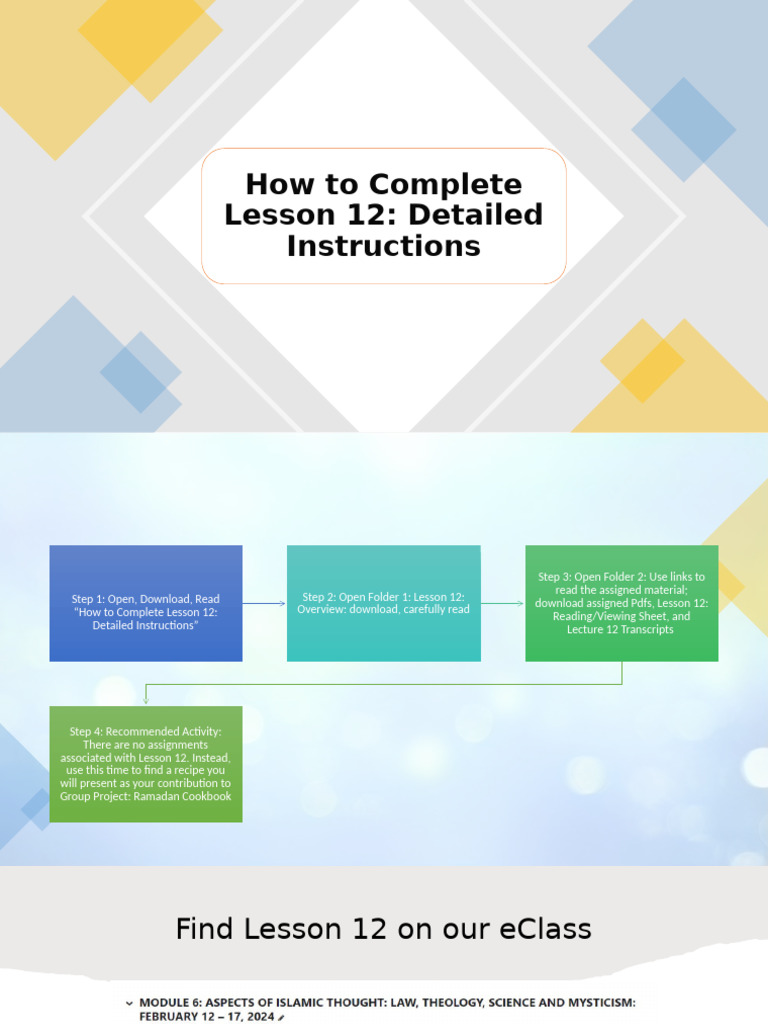 How to Complete Lesson 12: Detailed Instructions

Step 1: Open, Download, Read "How to Complete Lesson 12: Detailed Instructions"

Step 2: Open Folder 1: Lesson 12: Overview: download, carefully read

Step 3: Open Folder 2: Use links to read the assigned material; download assigned Pdfs, Lesson 12: Reading/Viewing Sheet, and Lecture 12 Transcripts

Step 4: Recommended Activity: There are no assignments associated with Lesson 12. Instead, use this time to find a recipe you will present as your contribution to Group Project: Ramadan Cookbook

Find Lesson 12 on our eClass

MODULE 6: ASPECTS OF ISLAMIC THOUGHT: LAW, THEOLOGY, SCIENCE AND MYSTICISM: FEBRUARY 12 – 17, 2024